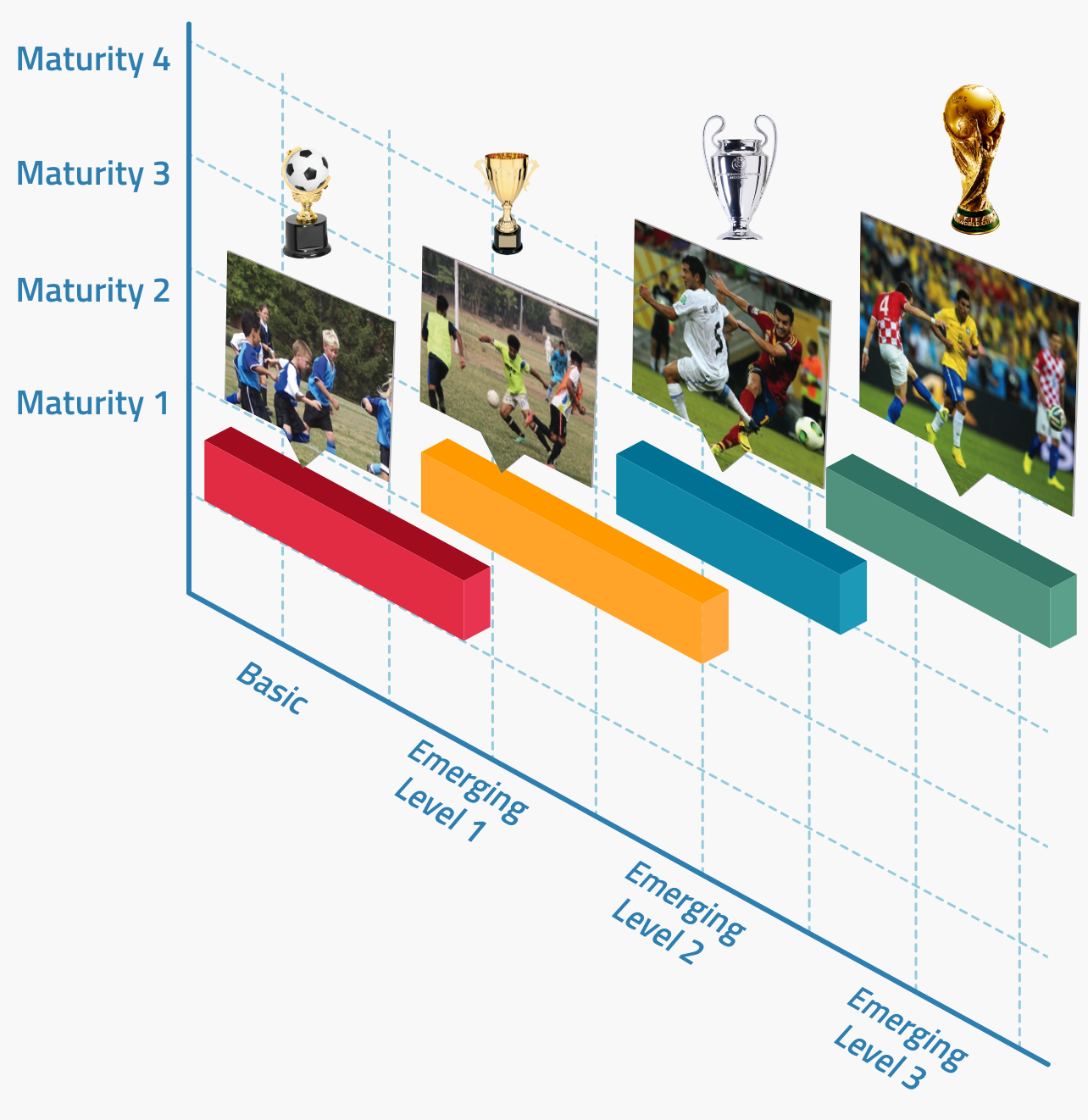 Maturity 4
Maturity 3
Maturity 2
Maturity 1

Basic
Emerging Level 1
Emerging Level 2
Emerging Level 3